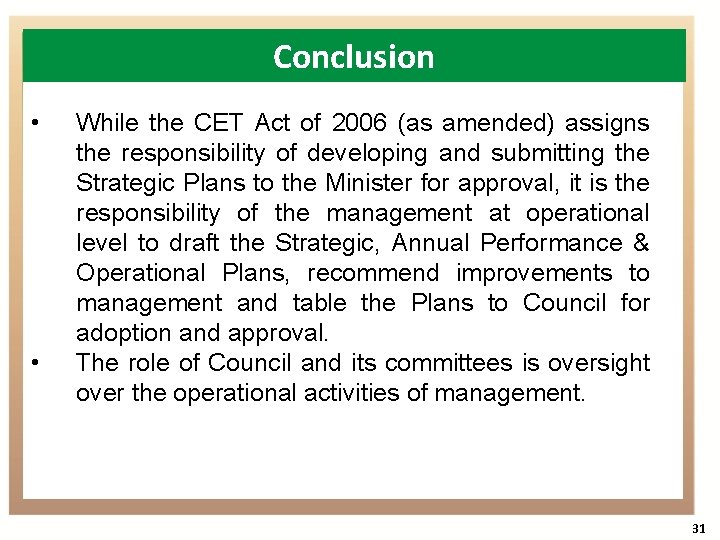 Conclusion

• While the CET Act of 2006 (as amended) assigns the responsibility of developing and submitting the Strategic Plans to the Minister for approval, it is the responsibility of the management at operational level to draft the Strategic, Annual Performance & Operational Plans, recommend improvements to management and table the Plans to Council for adoption and approval.
• The role of Council and its committees is oversight over the operational activities of management.

31